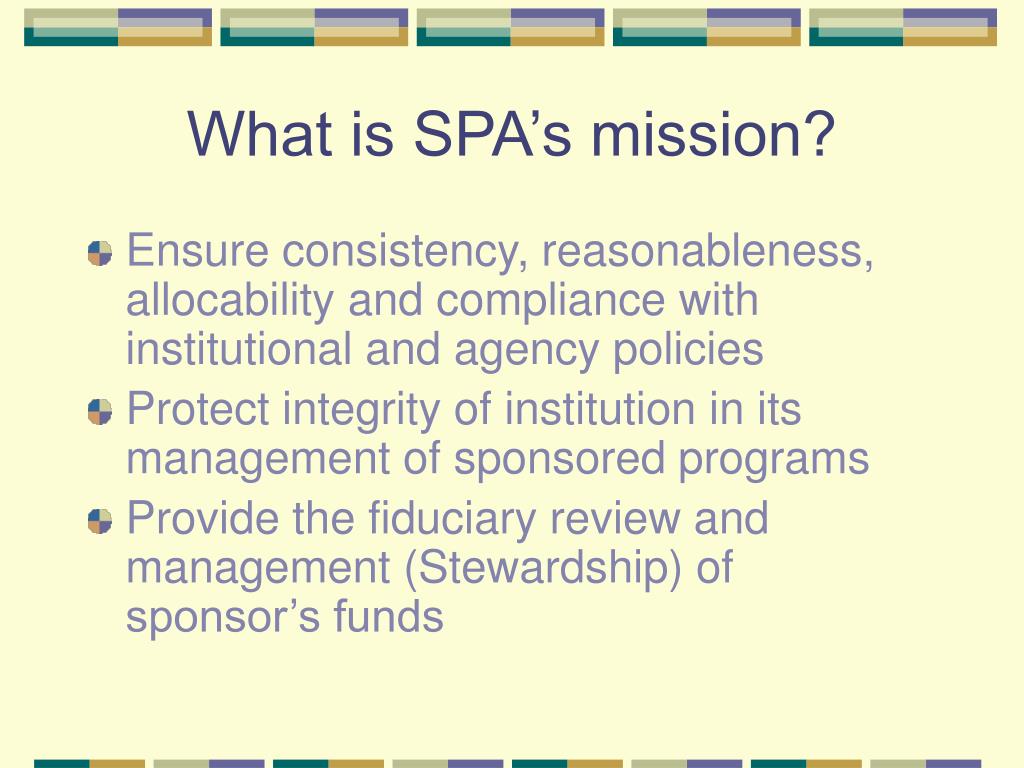 What is SPA’s mission?

Ensure consistency, reasonableness, allocability and compliance with institutional and agency policies

Protect integrity of institution in its management of sponsored programs

Provide the fiduciary review and management (Stewardship) of sponsor’s funds